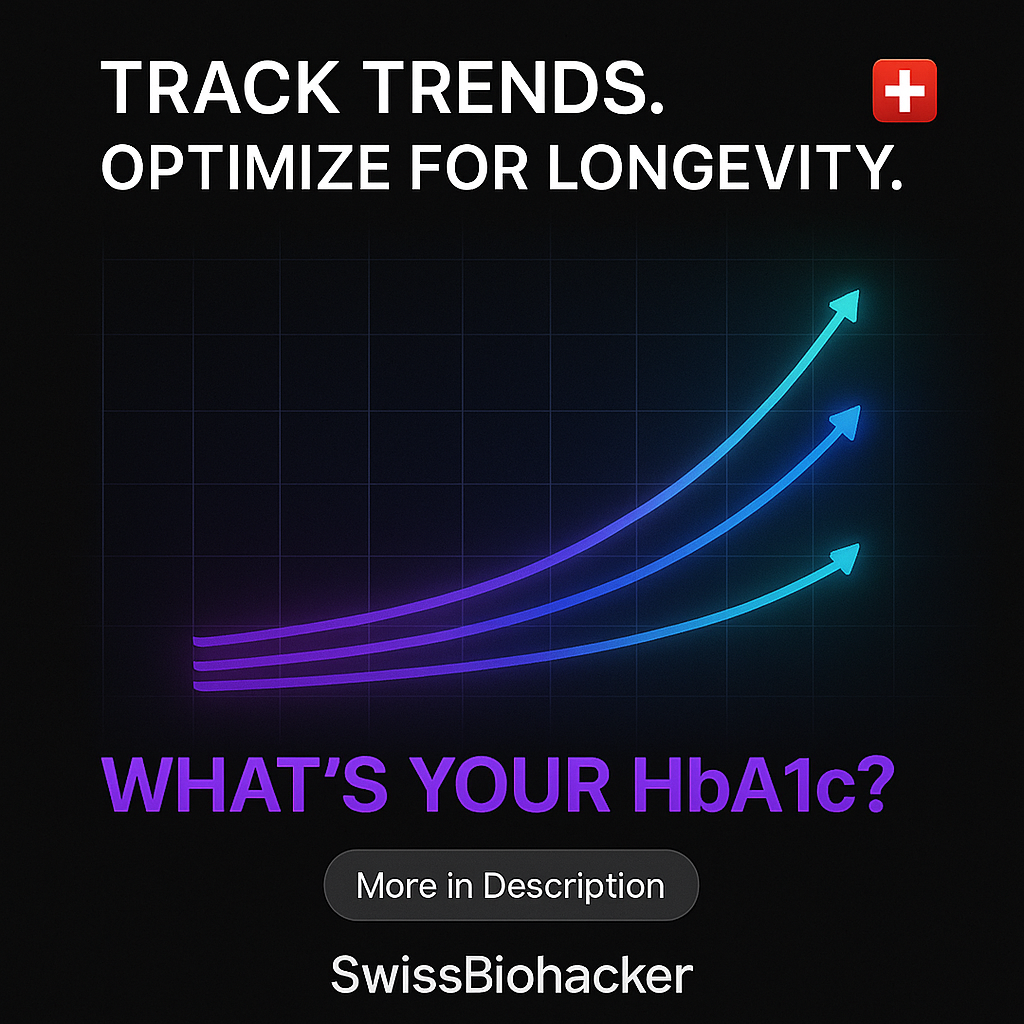 TRACK TRENDS.
OPTIMIZE FOR LONGEVITY.

WHAT'S YOUR HbA1c?

More in Description

SwissBiohacker